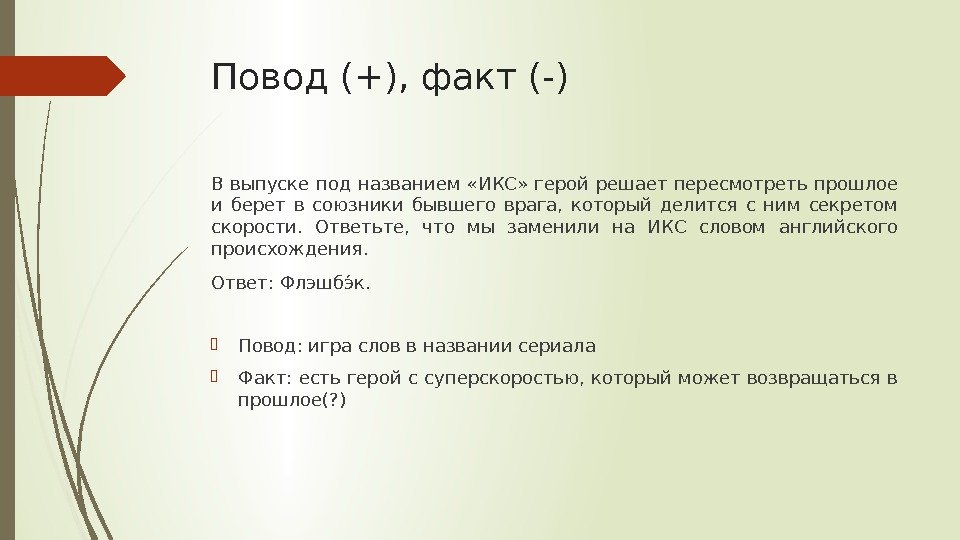 Повод (+), факт (-)

В выпуске под названием «ИКС» герой решает пересмотреть прошлое и берет в союзники бывшего врага, который делится с ним секретом скорости. Ответьте, что мы заменили на ИКС словом английского происхождения.

Ответ: Флэшбэ́к.

Повод: игра слов в названии сериала

Факт: есть герой с суперскоростью, который может возвращаться в прошлое(?)